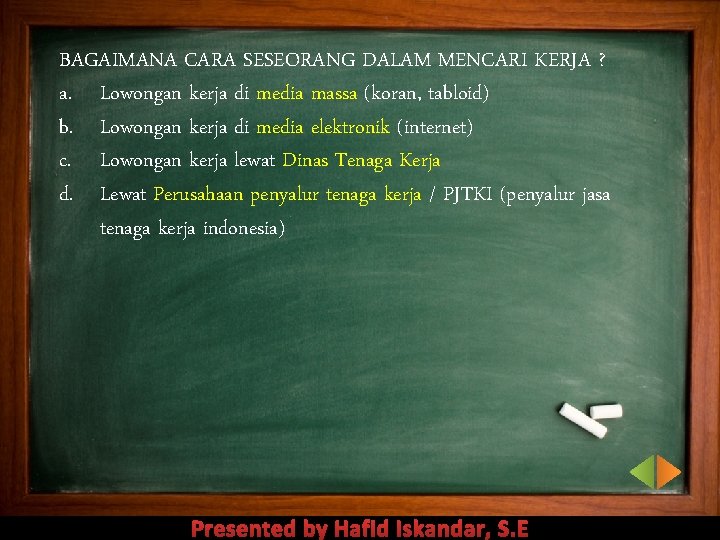 BAGAIMANA CARA SESEORANG DALAM MENCARI KERJA ?

a. Lowongan kerja di media massa (koran, tabloid)

b. Lowongan kerja di media elektronik (internet)

c. Lowongan kerja lewat Dinas Tenaga Kerja

d. Lewat Perusahaan penyalur tenaga kerja / PJTKI (penyalur jasa tenaga kerja indonesia)

Presented by Hafid Iskandar, S.E